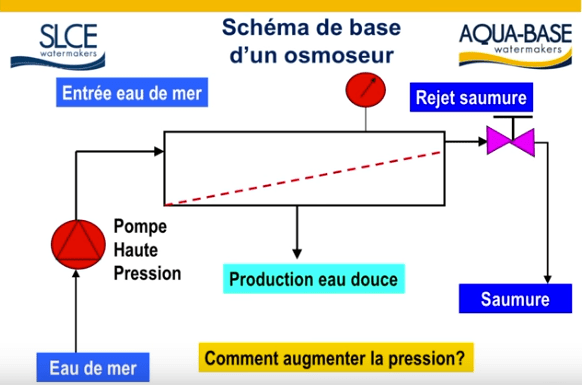 SLCE
watermakers

Schéma de base d'un osmoseur

AQUA-BASE
watermakers

Entrée eau de mer

Rejet saumure

Pompe Haute Pression

Production eau douce

Saumure

Eau de mer

Comment augmenter la pression?